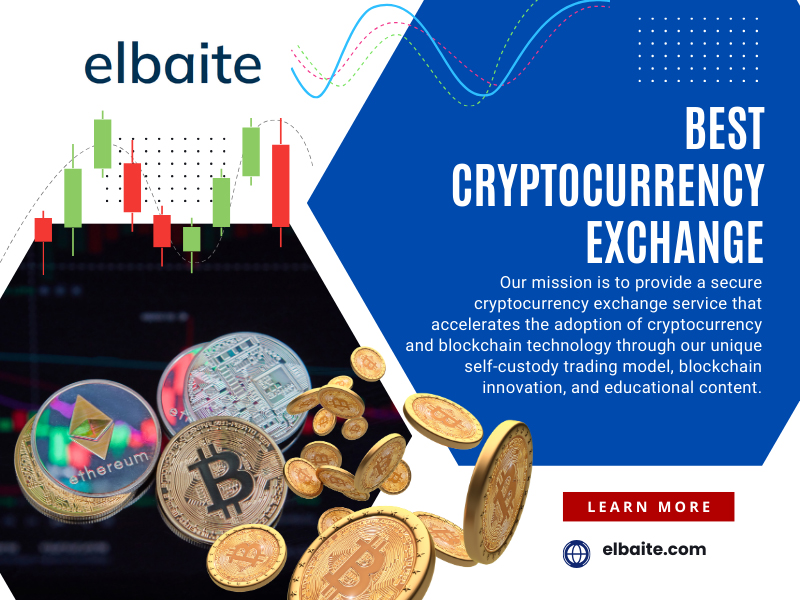 elbaite

BEST CRYPTOCURRENCY EXCHANGE

Our mission is to provide a secure cryptocurrency exchange service that accelerates the adoption of cryptocurrency and blockchain technology through our unique self-custody trading model, blockchain innovation, and educational content.

ethereum

LEARN MORE

elbaite.com